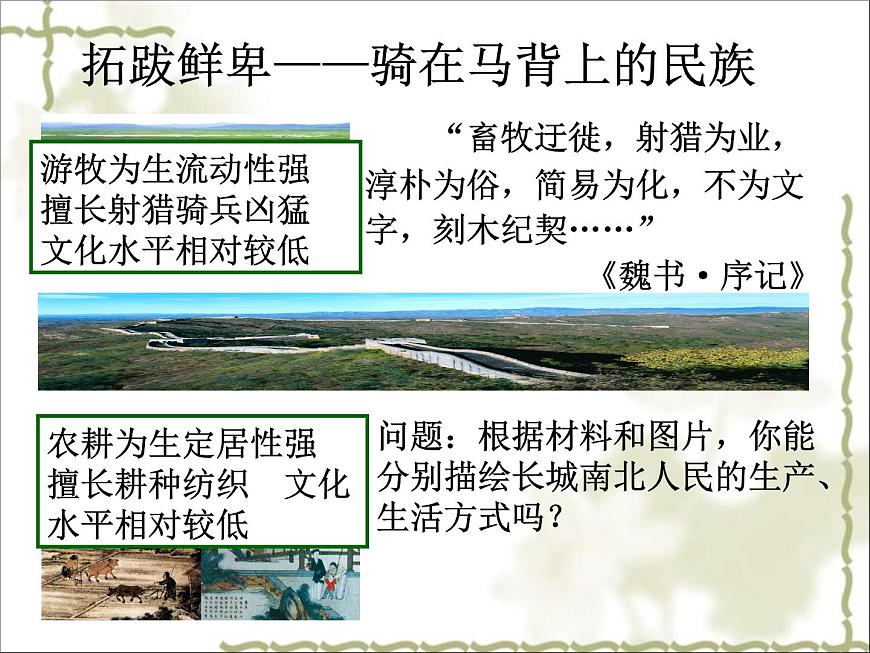 拓跋鲜卑——骑在马背上的民族

游牧为生流动性强
擅长射猎骑兵凶猛
文化水平相对较低

“畜牧迁徙，射猎为业，淳朴为俗，简易为化，不为文字，刻木纪契……”
《魏书·序记》

农耕为生定居性强
擅长耕种纺织 文化水平相对较低

问题：根据材料和图片，你能分别描绘长城南北人民的生产、生活方式吗？